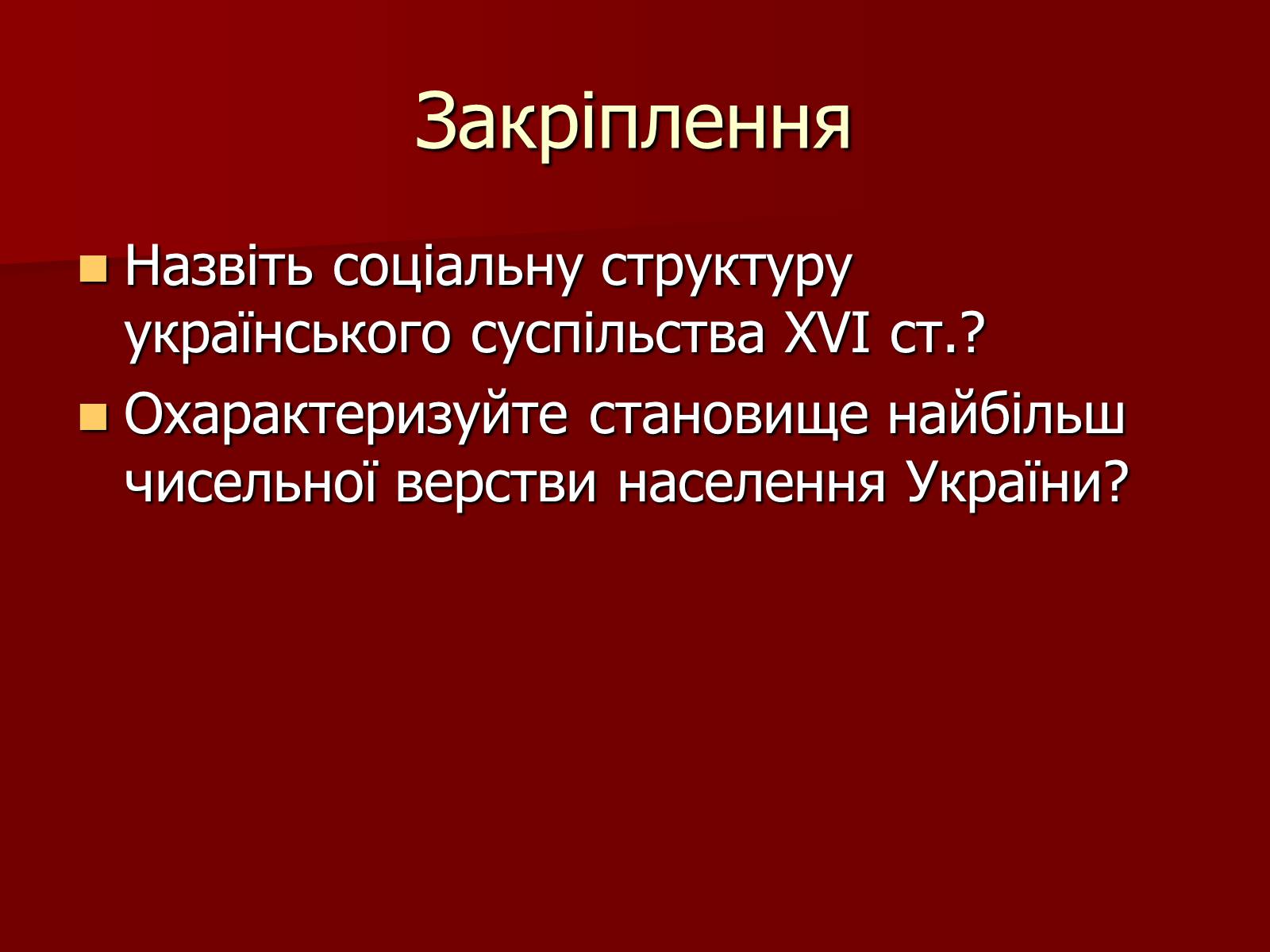 Закріплення

Назвіть соціальну структуру українського суспільства XVI ст.?

Охарактеризуйте становище найбільш чисельної верстви населення України?